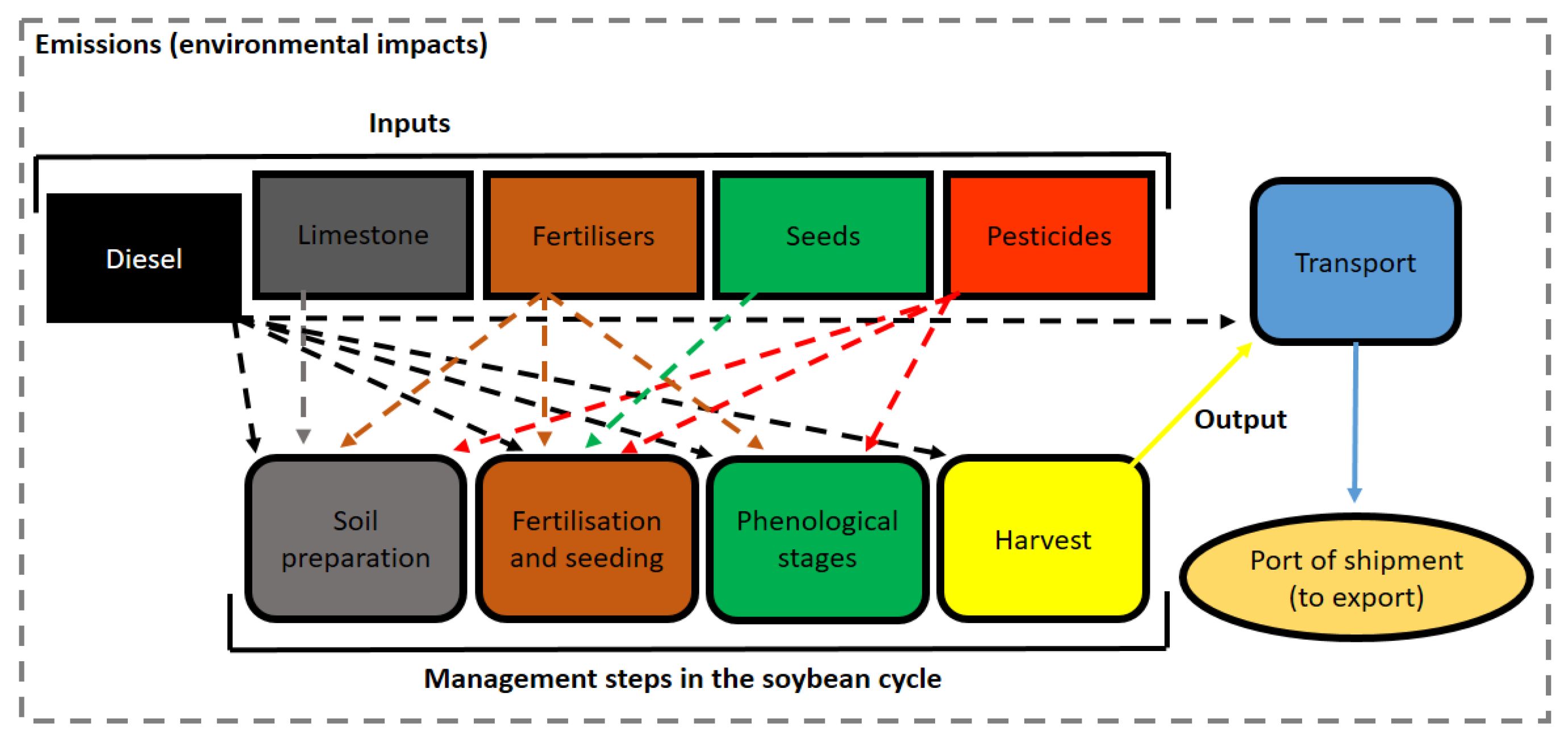 Emissions (environmental impacts)

Inputs

Diesel

Limestone

Fertilisers

Seeds

Pesticides

Transport

Output

Soil preparation

Fertilisation and seeding

Phenological stages

Harvest

Port of shipment (to export)

Management steps in the soybean cycle